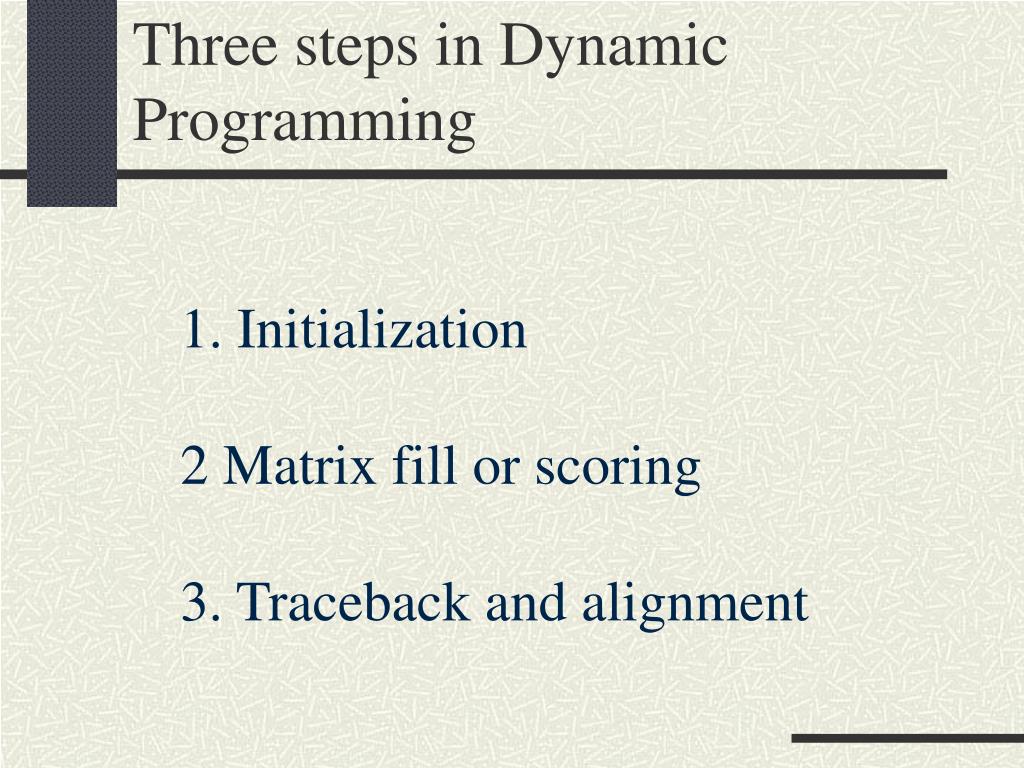 Three steps in Dynamic Programming

1. Initialization

2 Matrix fill or scoring

3. Traceback and alignment